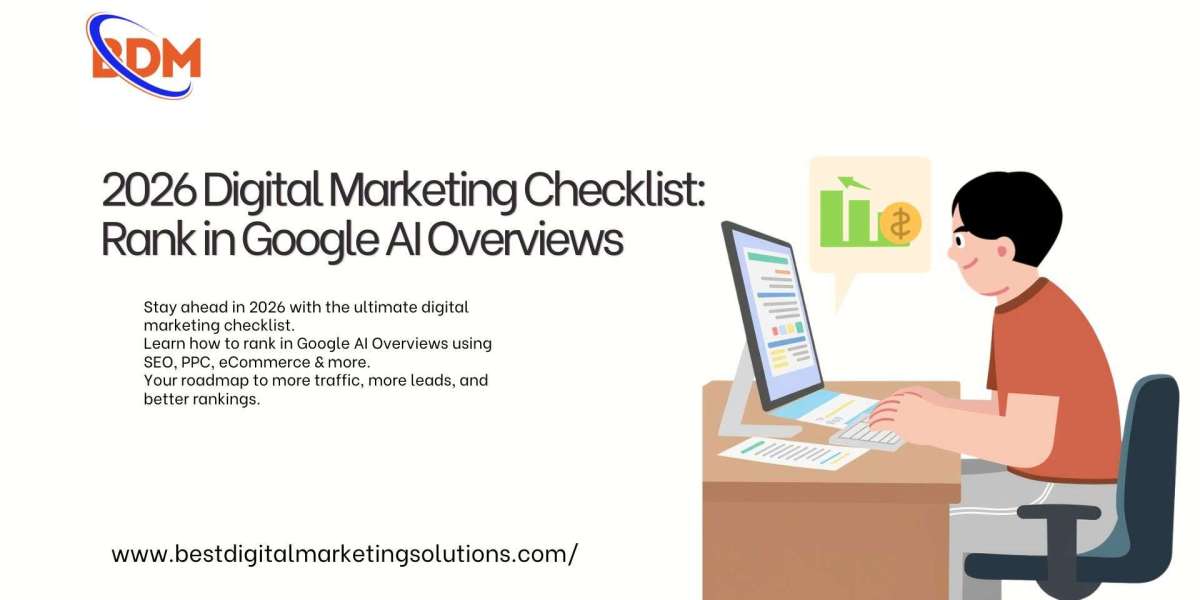 BDM

2026 Digital Marketing Checklist: Rank in Google AI Overviews

Stay ahead in 2026 with the ultimate digital marketing checklist.
Learn how to rank in Google AI Overviews using SEO, PPC, eCommerce & more.
Your roadmap to more traffic, more leads, and better rankings.

www.bestdigitalmarketingsolutions.com/